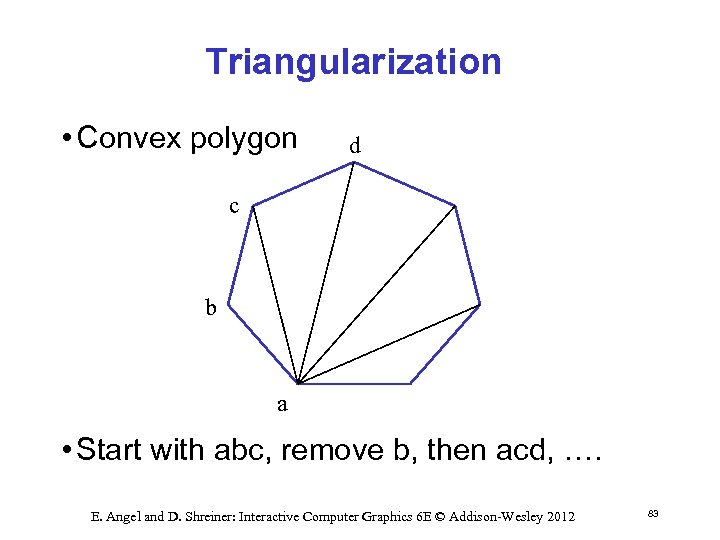 Triangularization

• Convex polygon

d

c

b

a

• Start with abc, remove b, then acd, ….

E. Angel and D. Shreiner: Interactive Computer Graphics 6E © Addison-Wesley 2012

83